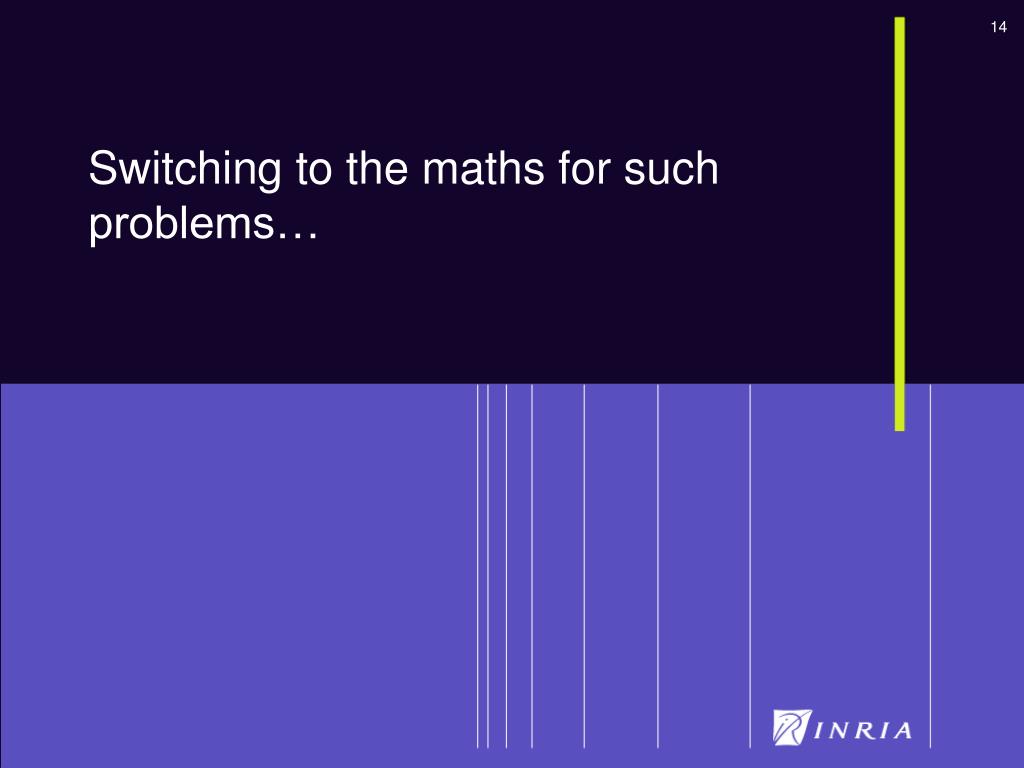 14

Switching to the maths for such problems…

INRIA